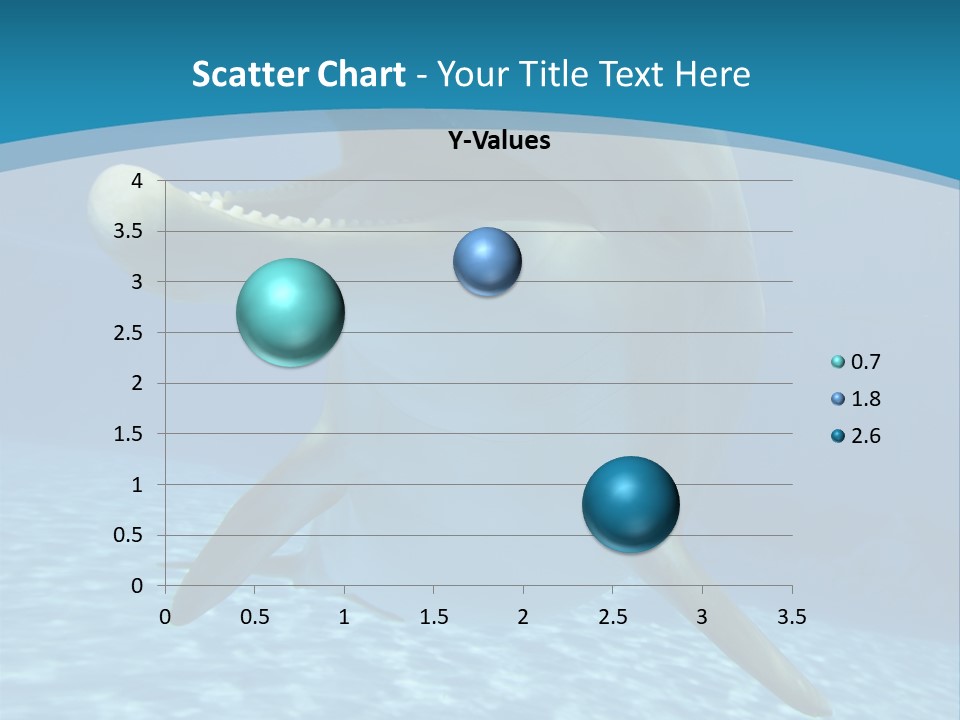 Scatter Chart - Your Title Text Here

Y-Values

4
3.5
3
2.5
2
1.5
1
0.5
0

0 0.5 1 1.5 2 2.5 3 3.5

0.7
1.8
2.6